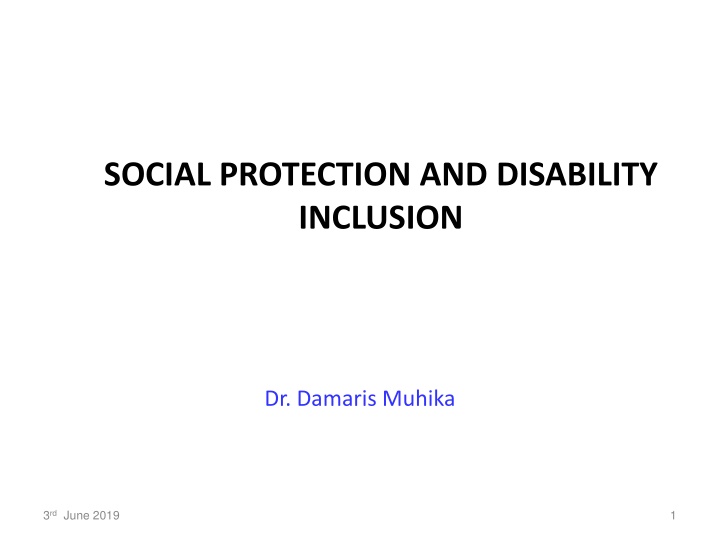 SOCIAL PROTECTION AND DISABILITY INCLUSION

Dr. Damaris Muhika

3rd June 2019

1